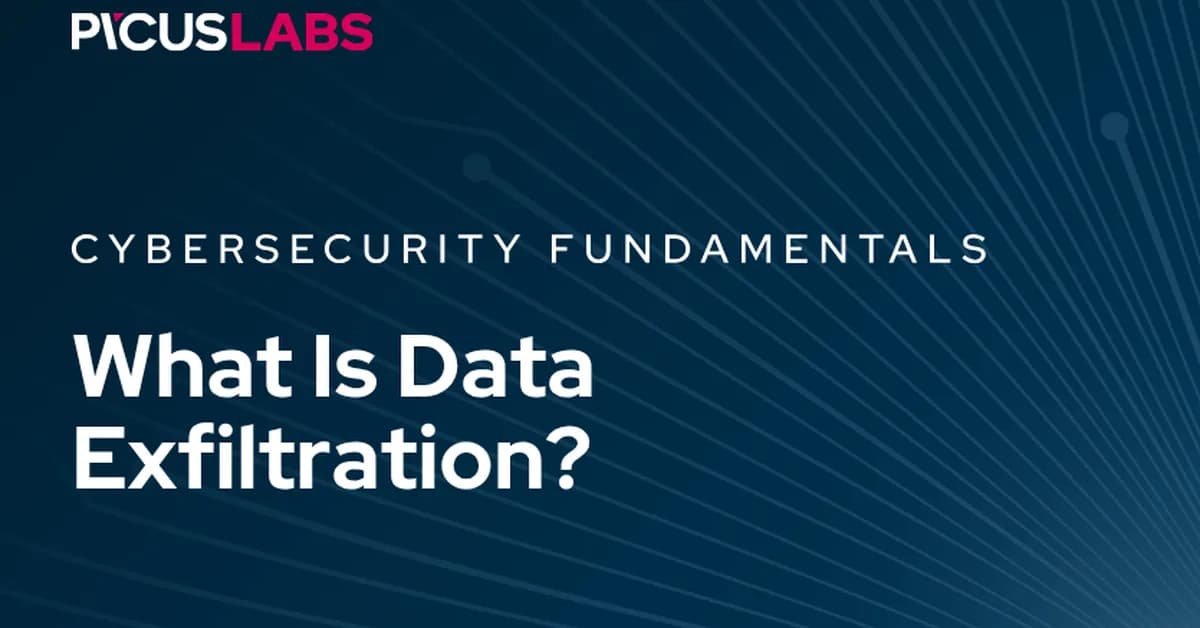 PICUSLABS

CYBERSECURITY FUNDAMENTALS

What Is Data Exfiltration?